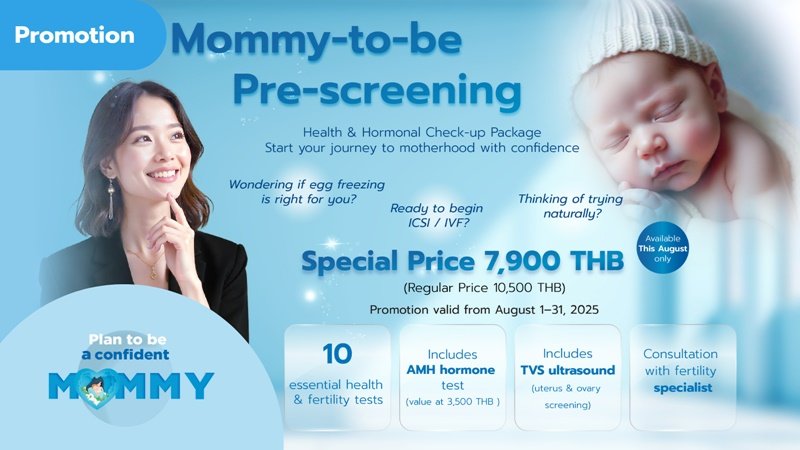 Promotion

Mommy-to-be Pre-screening

Health & Hormonal Check-up Package
Start your journey to motherhood with confidence

Wondering if egg freezing is right for you?

Ready to begin ICSI / IVF?

Thinking of trying naturally?

Available This August only

Special Price 7,900 THB
(Regular Price 10,500 THB)

Promotion valid from August 1–31, 2025

Plan to be a confident MOMMY

10
essential health & fertility tests

Includes
AMH hormone test
(value at 3,500 THB )

Includes
TVS ultrasound
(uterus & ovary screening)

Consultation with fertility specialist